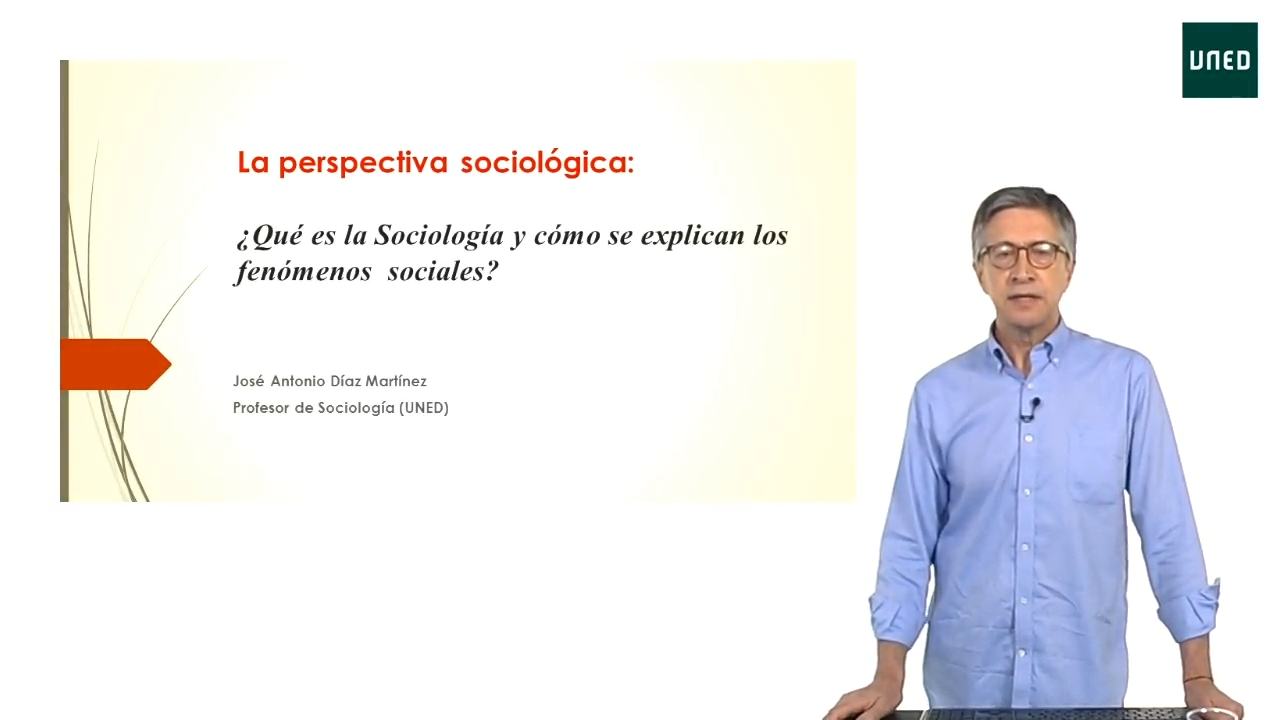 UNED

La perspectiva sociológica:

¿Qué es la Sociología y cómo se explican los fenómenos sociales?

José Antonio Díaz Martínez
Profesor de Sociología (UNED)